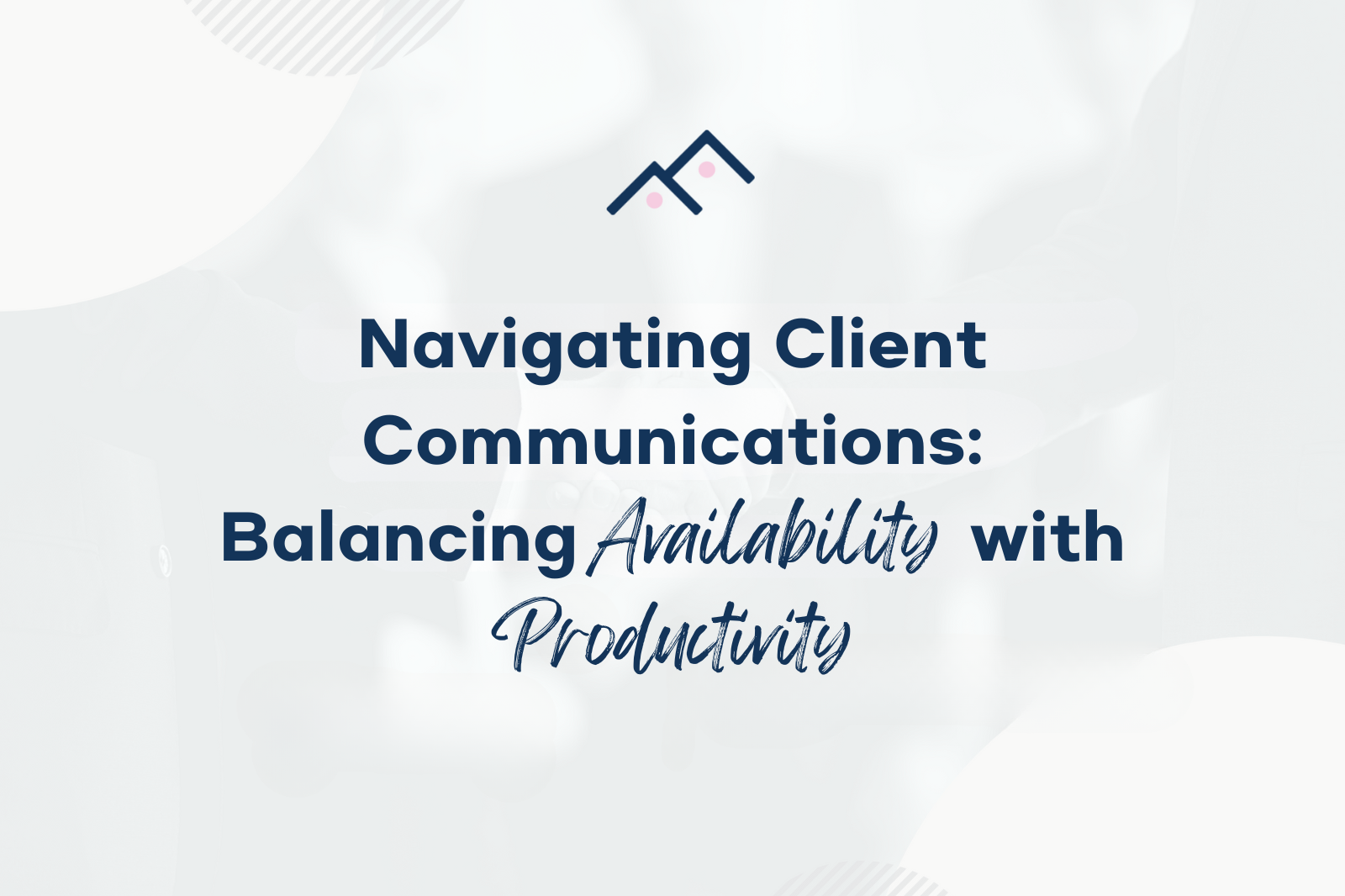 Navigating Client Communications: Balancing Availability with Productivity